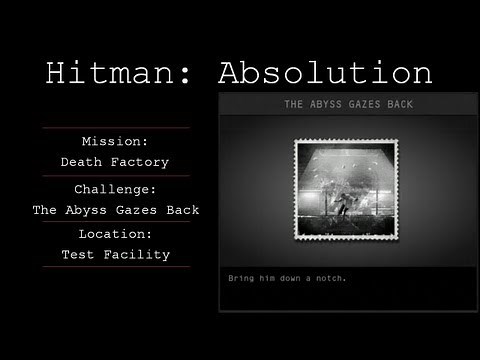 Hitman: Absolution

Mission:
Death Factory

Challenge:
The Abyss Gazes Back

Location:
Test Facility

THE ABYSS GAZES BACK

Bring him down a notch.